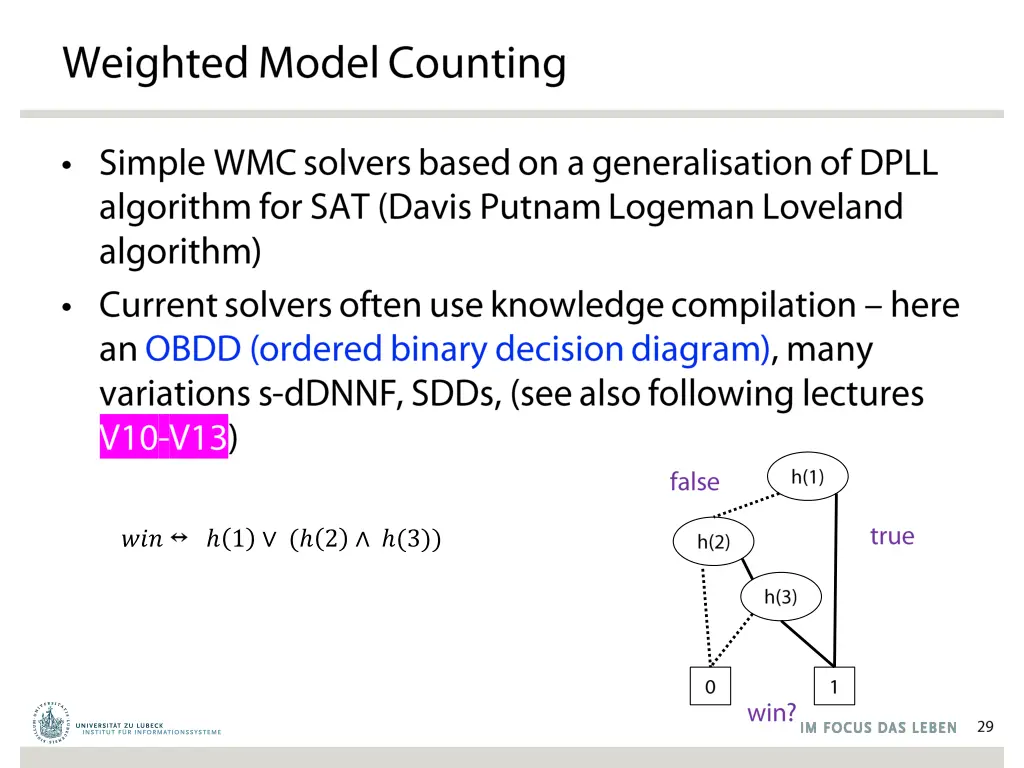 Weighted Model Counting

• Simple WMC solvers based on a generalisation of DPLL algorithm for SAT (Davis Putnam Logeman Loveland algorithm)

• Current solvers often use knowledge compilation – here an OBDD (ordered binary decision diagram), many variations s-dDNNF, SDDs, (see also following lectures V10-V13)

$win \leftrightarrow h(1) \vee (h(2) \wedge h(3))$

false

h(1)

true

h(2)

h(3)

0

1

win?

UNIVERSITÄT ZU LÜBECK
INSTITUT FÜR INFORMATIONSSYSTEME

IM FOCUS DAS LEBEN

29